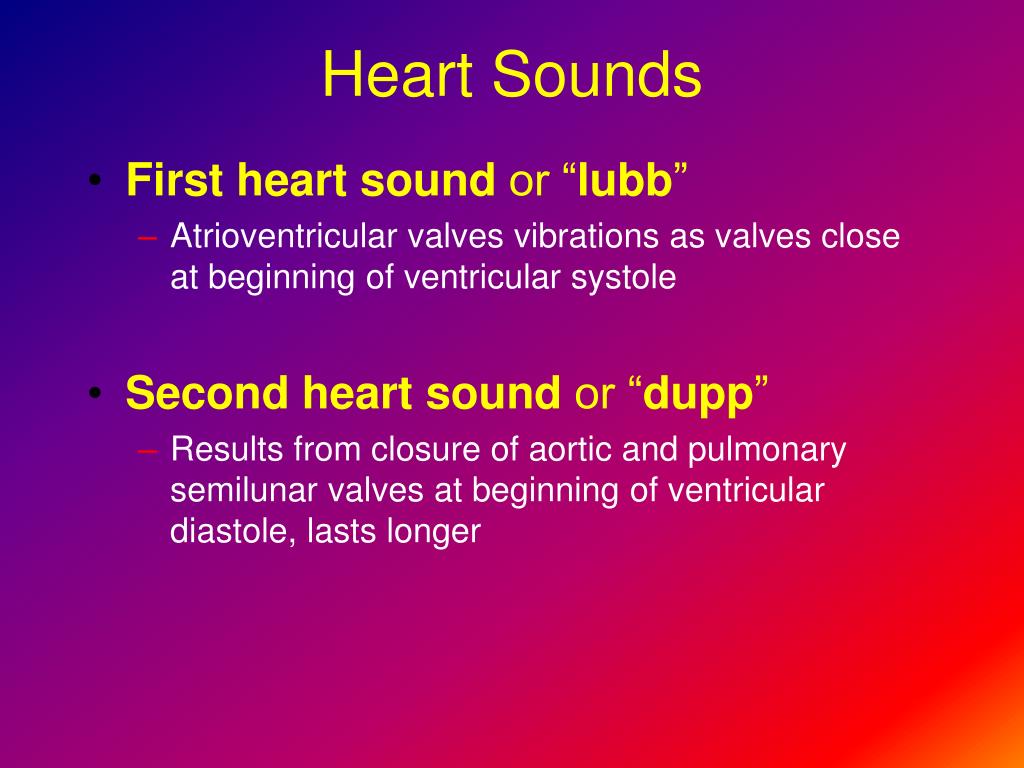 Heart Sounds

• First heart sound or “lubb”
– Atrioventricular valves vibrations as valves close at beginning of ventricular systole

• Second heart sound or “dupp”
– Results from closure of aortic and pulmonary semilunar valves at beginning of ventricular diastole, lasts longer